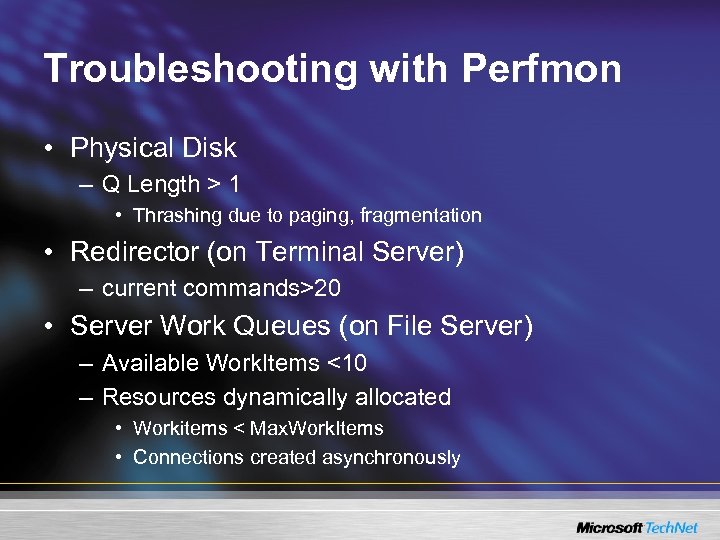 Troubleshooting with Perfmon

• Physical Disk
– Q Length > 1
• Thrashing due to paging, fragmentation
• Redirector (on Terminal Server)
– current commands>20
• Server Work Queues (on File Server)
– Available WorkItems <10
– Resources dynamically allocated
• Workitems < MaxWorkItems
• Connections created asynchronously

Microsoft TechNet